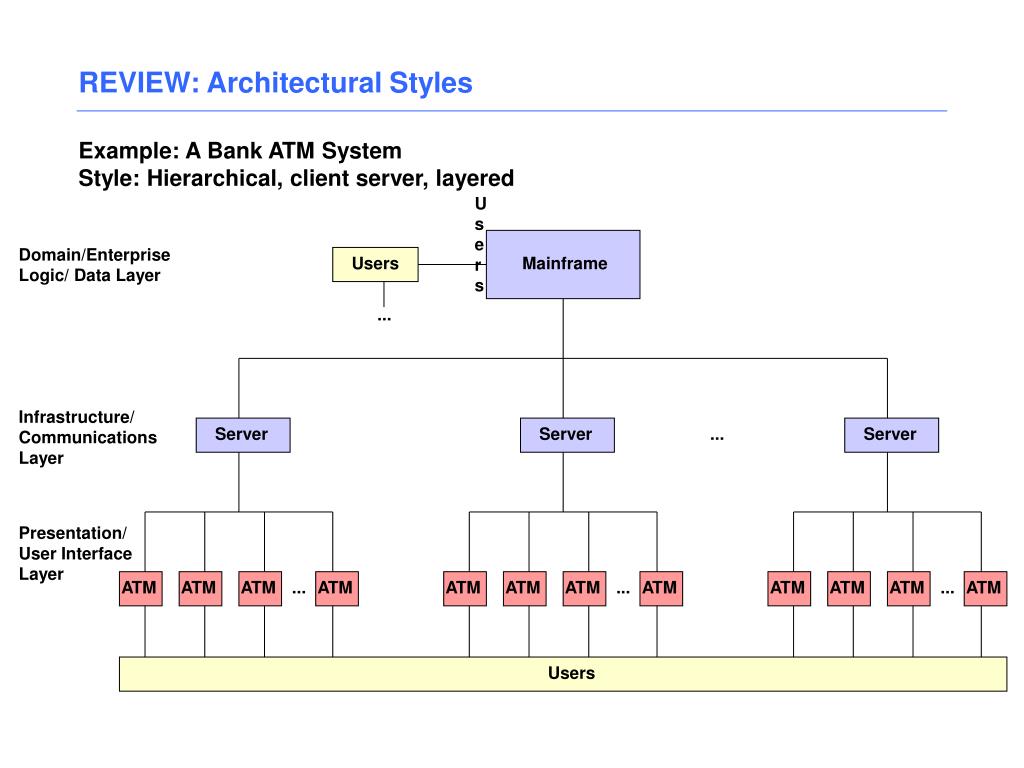 REVIEW: Architectural Styles

Example: A Bank ATM System
Style: Hierarchical, client server, layered

Domain/Enterprise Logic/ Data Layer

Users

...

U
s
e
r
s

Mainframe

Infrastructure/ Communications Layer

Server

Server

...

Server

Presentation/ User Interface Layer

ATM ATM ATM ... ATM

ATM ATM ATM ... ATM

ATM ATM ATM ... ATM

Users